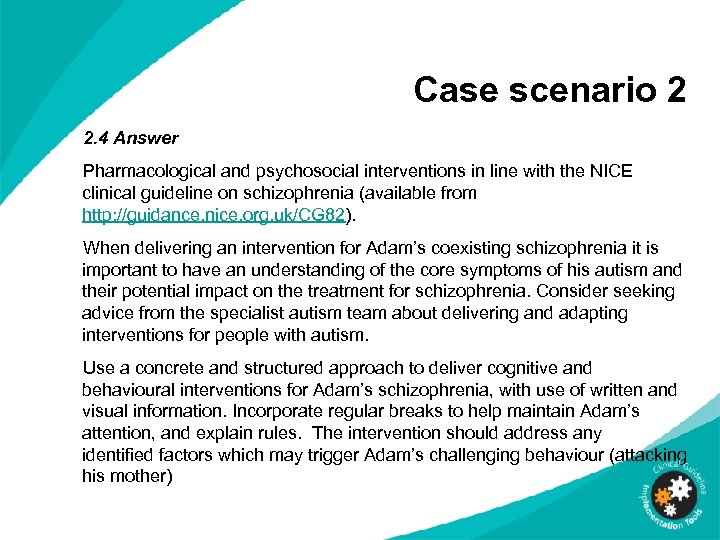 Case scenario 2

2.4 Answer

Pharmacological and psychosocial interventions in line with the NICE clinical guideline on schizophrenia (available from http://guidance.nice.org.uk/CG82).

When delivering an intervention for Adam's coexisting schizophrenia it is important to have an understanding of the core symptoms of his autism and their potential impact on the treatment for schizophrenia. Consider seeking advice from the specialist autism team about delivering and adapting interventions for people with autism.

Use a concrete and structured approach to deliver cognitive and behavioural interventions for Adam's schizophrenia, with use of written and visual information. Incorporate regular breaks to help maintain Adam's attention, and explain rules. The intervention should address any identified factors which may trigger Adam's challenging behaviour (attacking his mother)

Clinical Guideline Implementation Tools